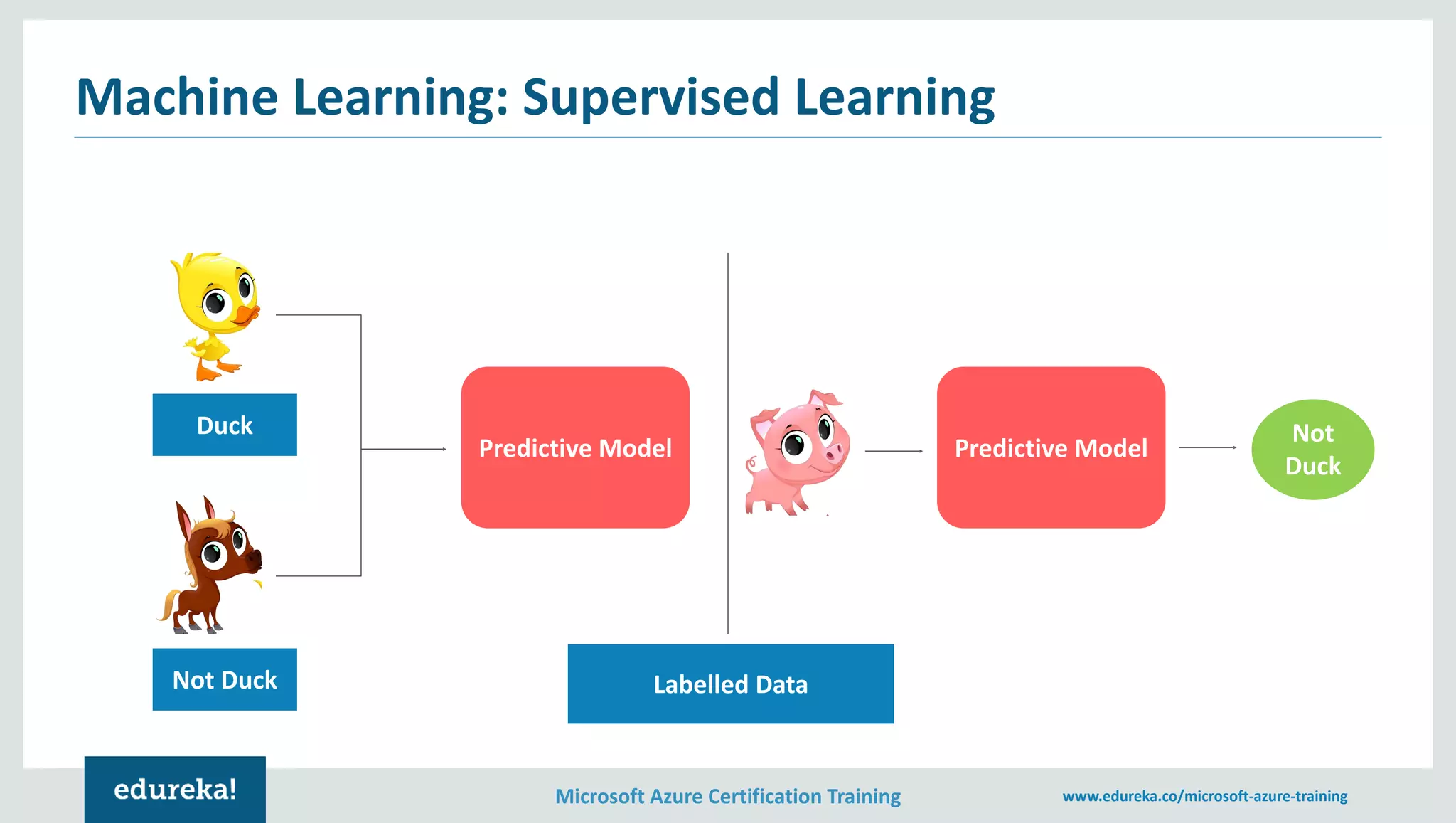 Machine Learning: Supervised Learning

Duck

Not Duck

Predictive Model

Predictive Model

Not Duck

Labelled Data

edureka!

Microsoft Azure Certification Training

www.edureka.co/microsoft-azure-training